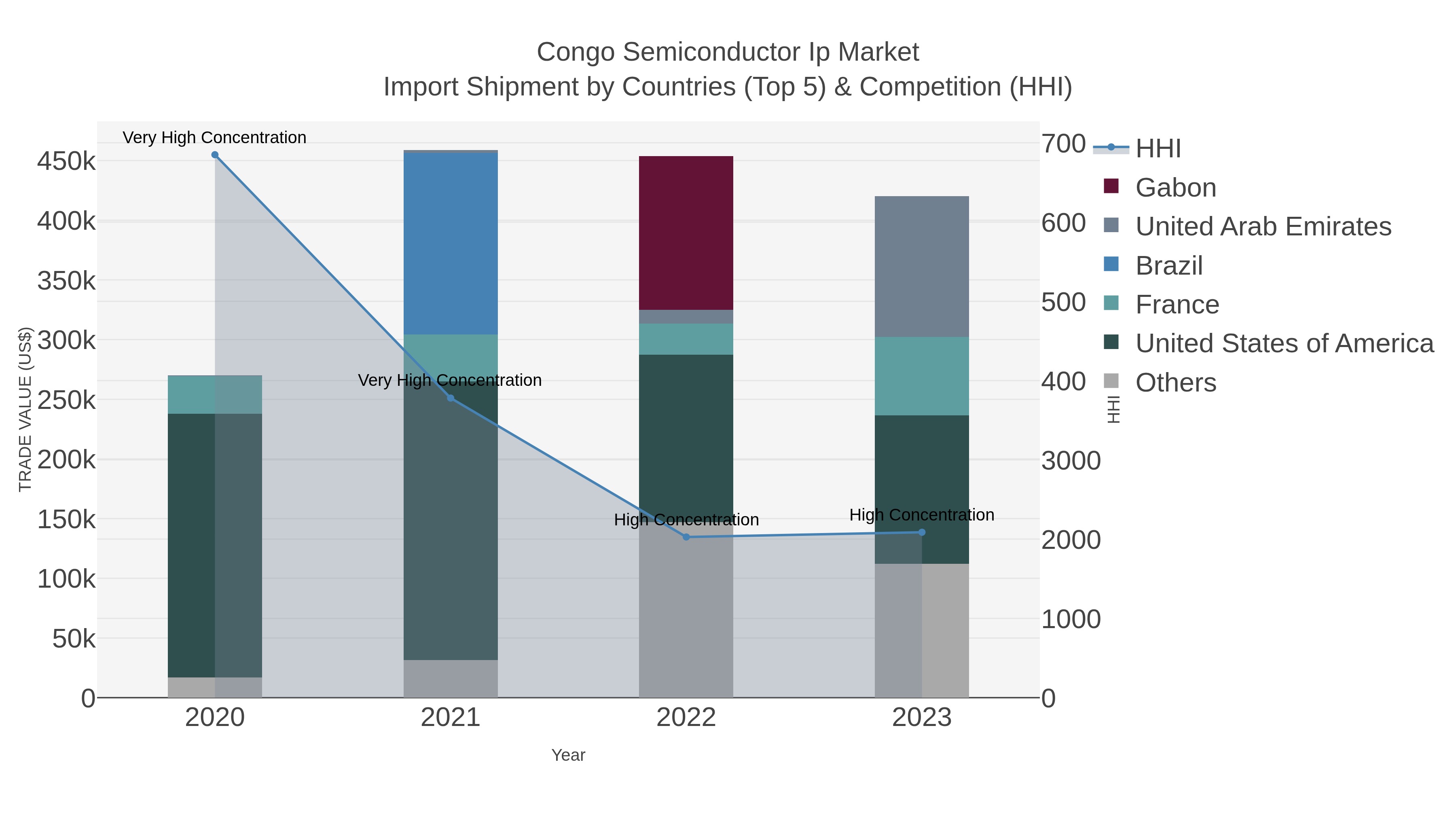 Congo Semiconductor Ip Market
Import Shipment by Countries (Top 5) & Competition (HHI)

TRADE VALUE (US$)

450k
400k
350k
300k
250k
200k
150k
100k
50k
0

Very High Concentration
Very High Concentration
High Concentration
High Concentration

2020
2021
2022
2023

Year

700
600
500
400
3000
2000
1000
0

HHI

HHI
Gabon
United Arab Emirates
Brazil
France
United States of America
Others